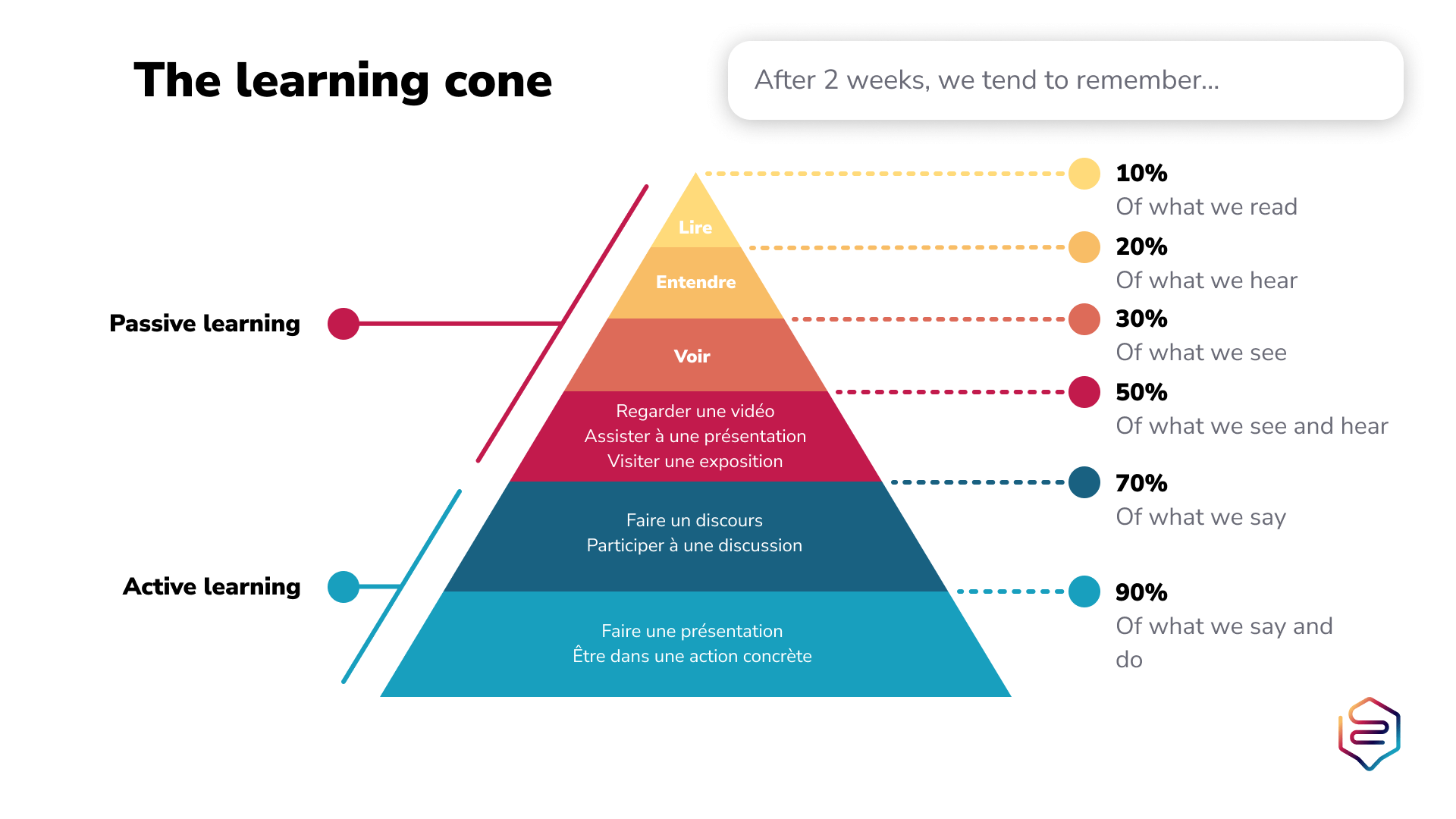 The learning cone

After 2 weeks, we tend to remember...

Passive learning

Active learning

Lire

Entendre

Voir

Regarder une vidéo
Assister à une présentation
Visiter une exposition

Faire un discours
Participer à une discussion

Faire une présentation
Être dans une action concrète

10%
Of what we read

20%
Of what we hear

30%
Of what we see

50%
Of what we see and hear

70%
Of what we say

90%
Of what we say and do